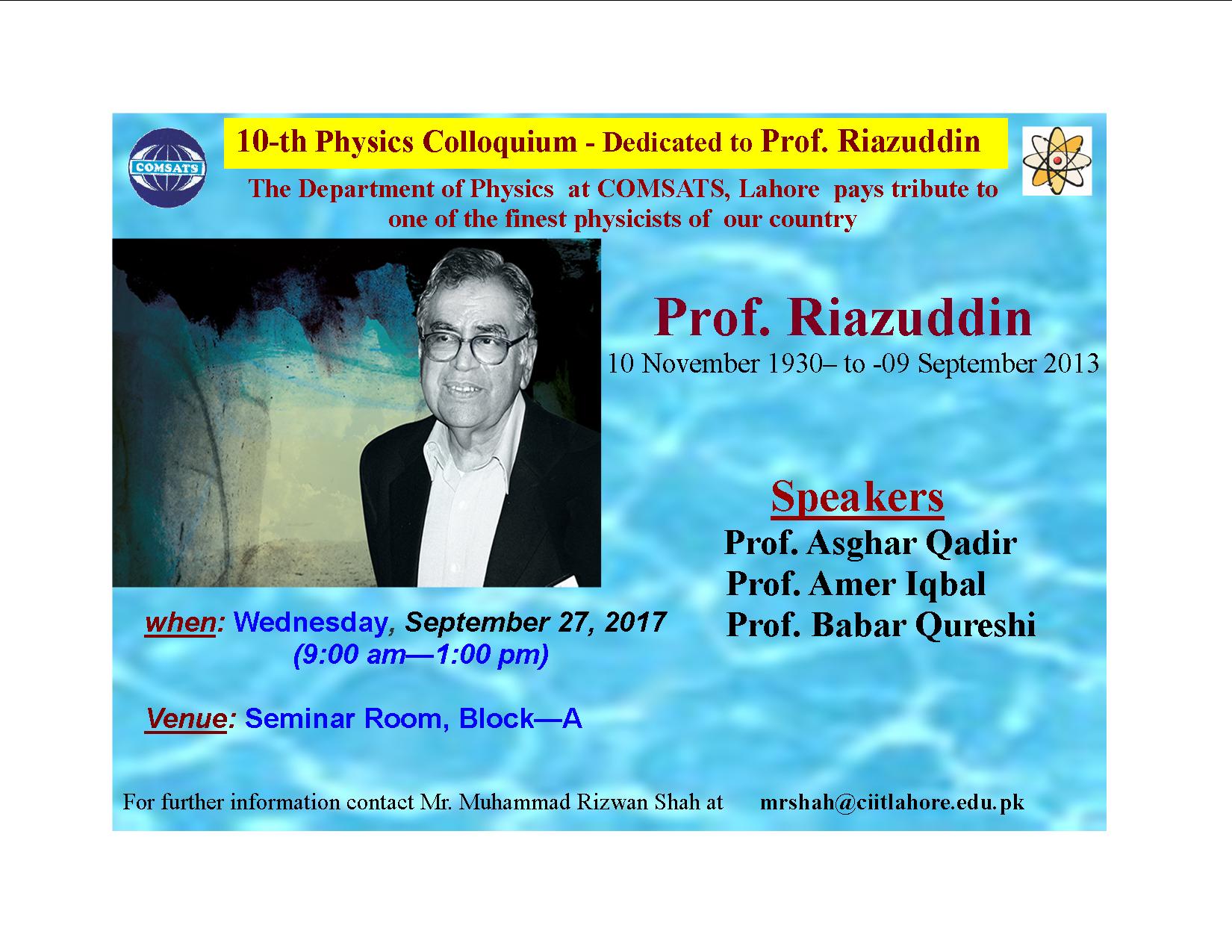 COMSATS

10-th Physics Colloquium - Dedicated to Prof. Riazuddin

The Department of Physics at COMSATS, Lahore pays tribute to one of the finest physicists of our country

Prof. Riazuddin

10 November 1930– to -09 September 2013

Speakers

Prof. Asghar Qadir

Prof. Amer Iqbal

Prof. Babar Qureshi

when: Wednesday, September 27, 2017
(9:00 am—1:00 pm)

Venue: Seminar Room, Block—A

For further information contact Mr. Muhammad Rizwan Shah at mrshah@ciitlahore.edu.pk